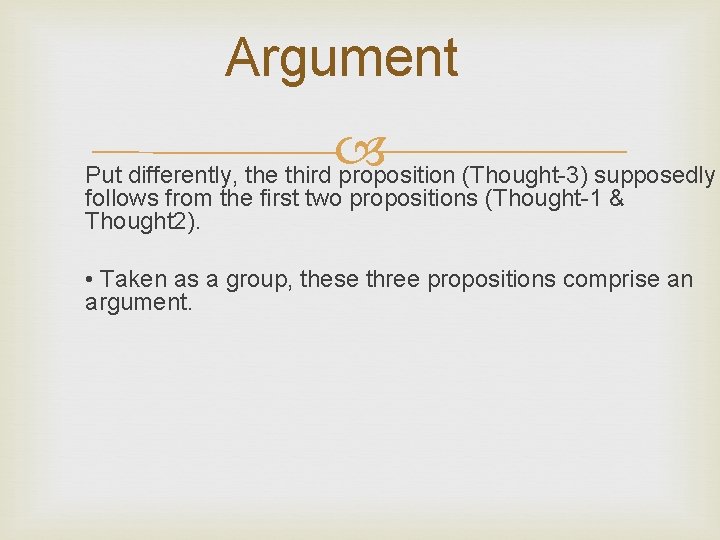 Argument

Put differently, the third proposition (Thought-3) supposedly follows from the first two propositions (Thought-1 & Thought2).

• Taken as a group, these three propositions comprise an argument.